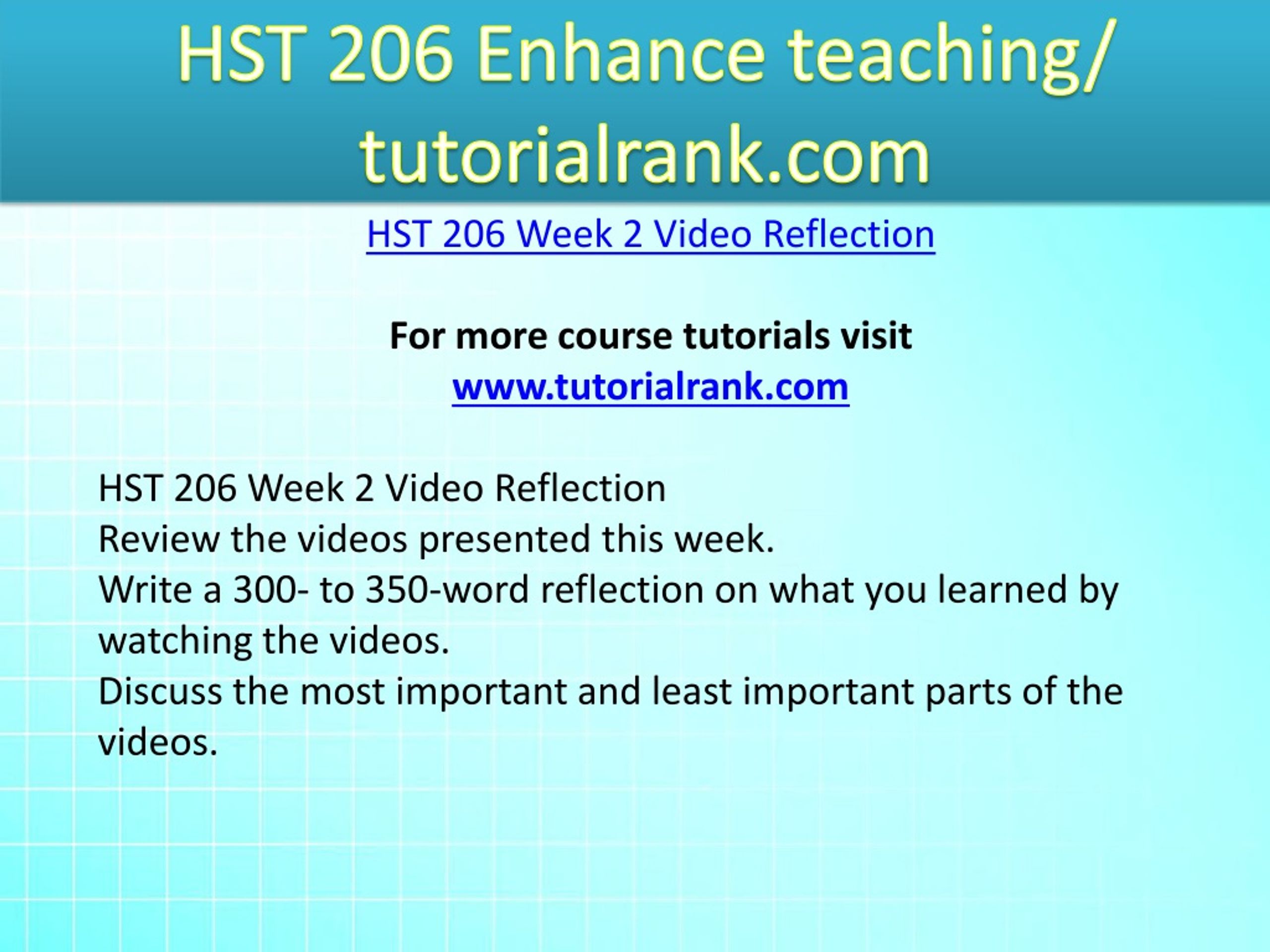 HST 206 Enhance teaching/ tutorialrank.com

HST 206 Week 2 Video Reflection

For more course tutorials visit
www.tutorialrank.com

HST 206 Week 2 Video Reflection
Review the videos presented this week.
Write a 300- to 350-word reflection on what you learned by watching the videos.
Discuss the most important and least important parts of the videos.